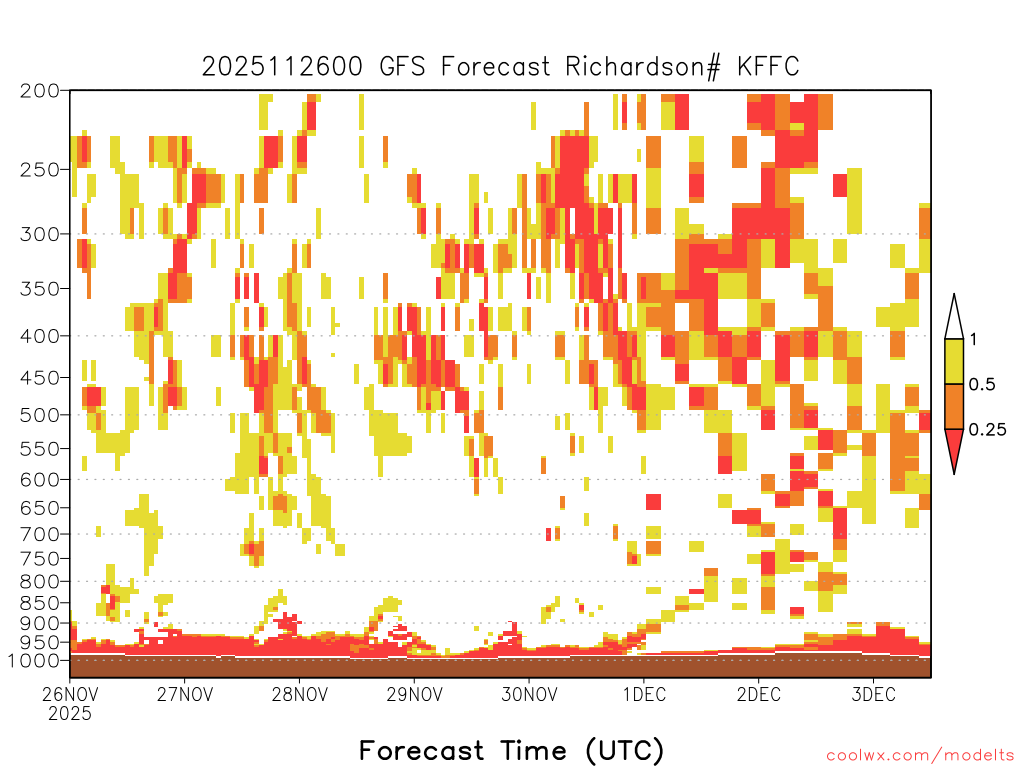 2025112600 GFS Forecast Richardson# KFFC

200
250
300
350
400
450
500
550
600
650
700
750
800
850
900
950
1000

1
0.5
0.25

26NOV
2025
27NOV
28NOV
29NOV
30NOV
1DEC
2DEC
3DEC

Forecast Time (UTC)

coolwx.com/modelts